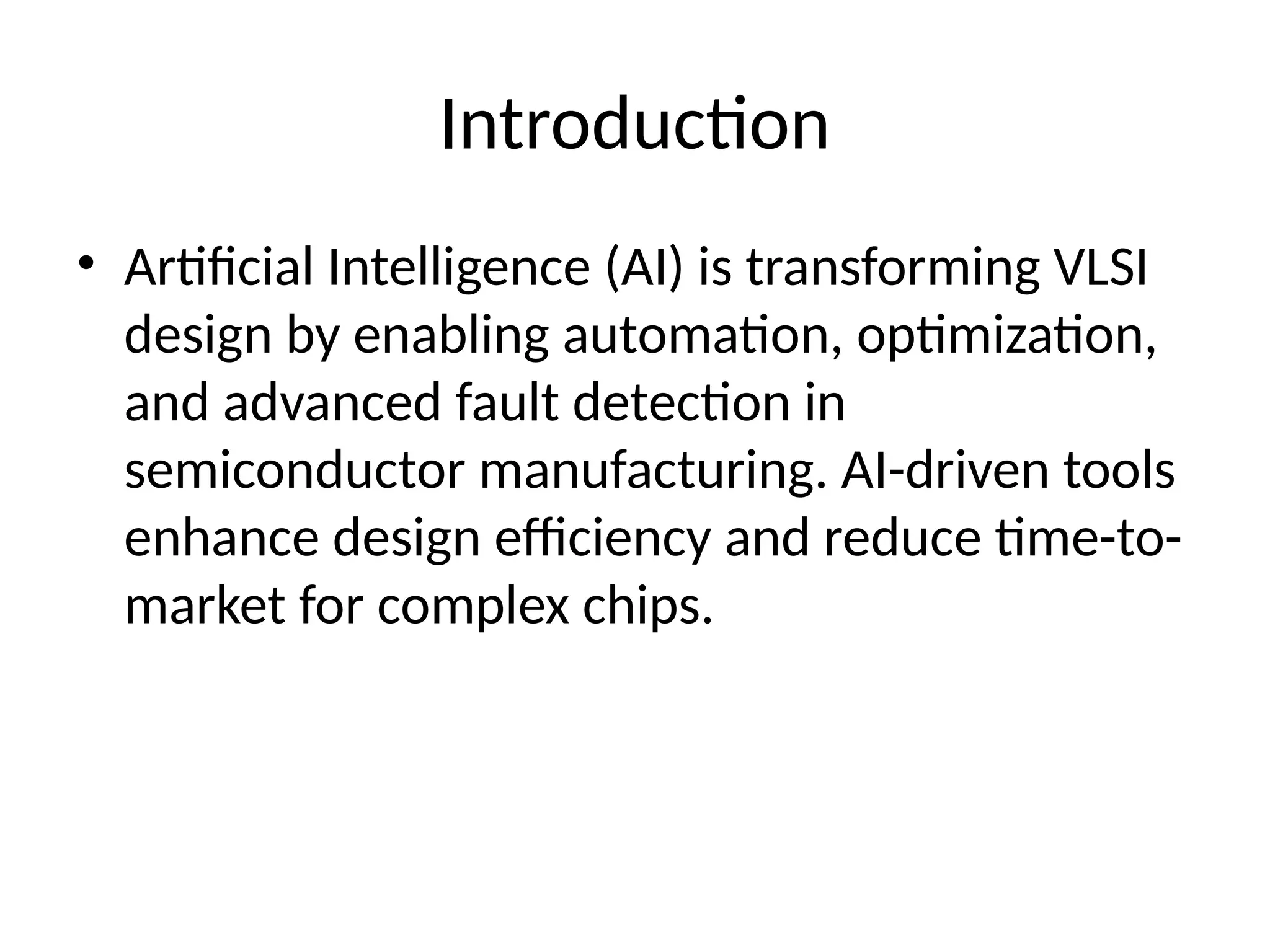 Introduction

• Artificial Intelligence (AI) is transforming VLSI design by enabling automation, optimization, and advanced fault detection in semiconductor manufacturing. AI-driven tools enhance design efficiency and reduce time-to-market for complex chips.